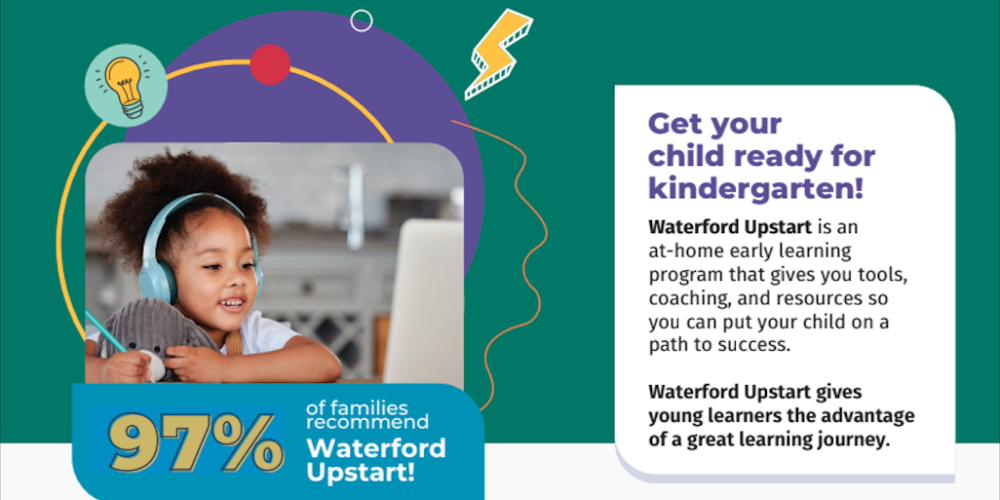 97% of families recommend Waterford Upstart!

Get your child ready for kindergarten!

Waterford Upstart is an at-home early learning program that gives you tools, coaching, and resources so you can put your child on a path to success.

Waterford Upstart gives young learners the advantage of a great learning journey.